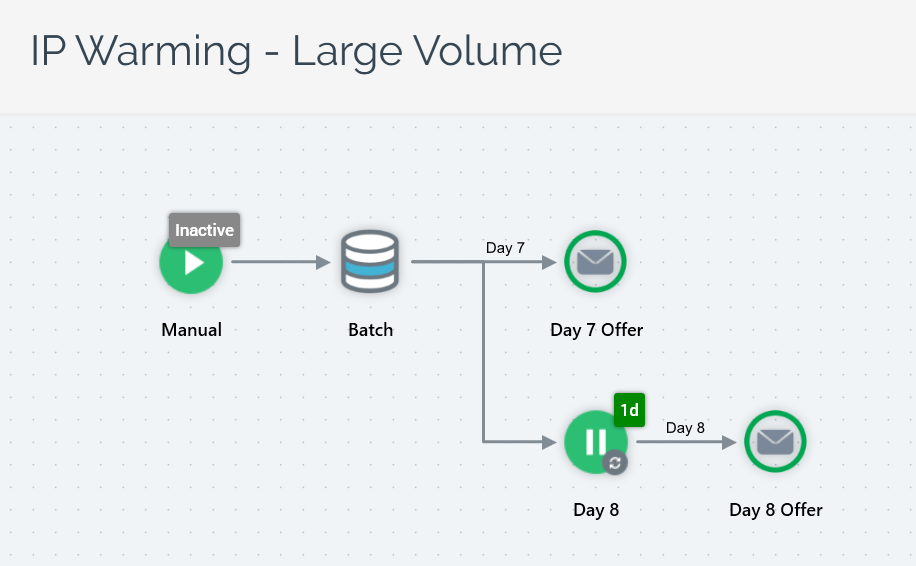 IP Warming - Large Volume

Inactive

Manual

Batch

Day 7

Day 7 Offer

1d

Day 8

Day 8

Day 8 Offer